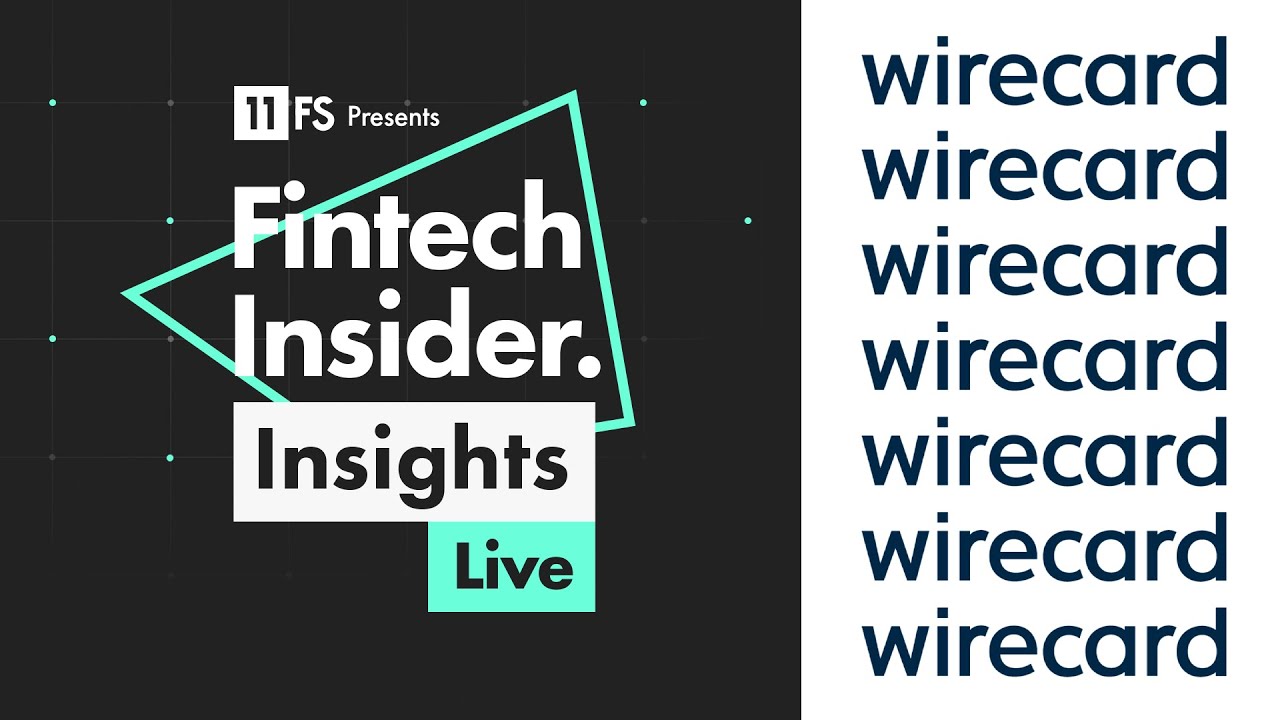 11FS Presents

Fintech Insider.

Insights

Live

wirecard
wirecard
wirecard
wirecard
wirecard
wirecard
wirecard